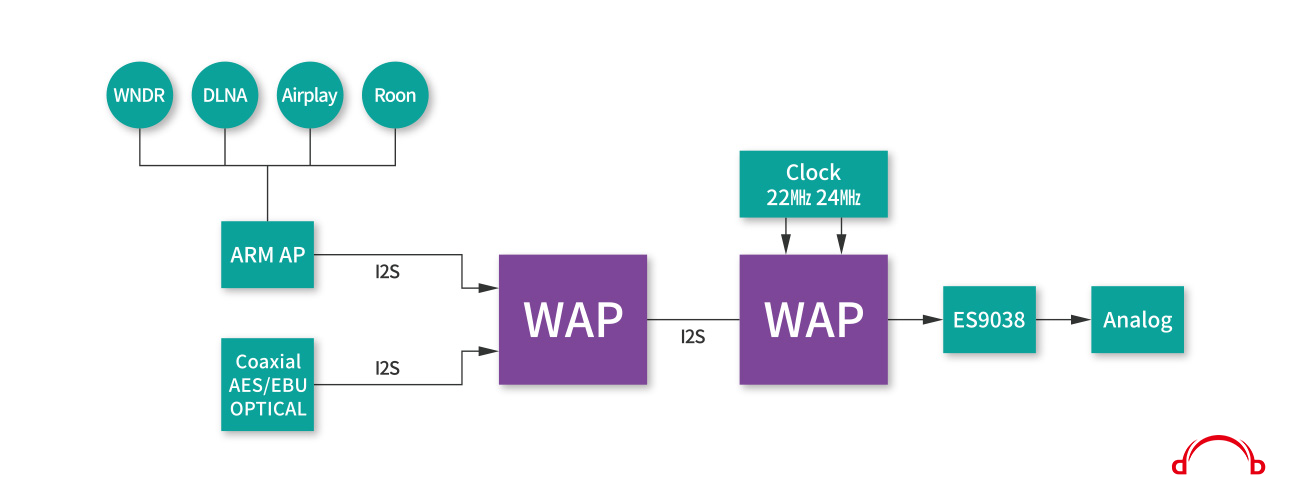 WNDR
DLNA
Airplay
Roon

ARM AP
I2S

Coaxial
AES/EBU
OPTICAL
I2S

WAP
I2S

Clock
22MHz 24MHz

WAP

ES9038

Analog